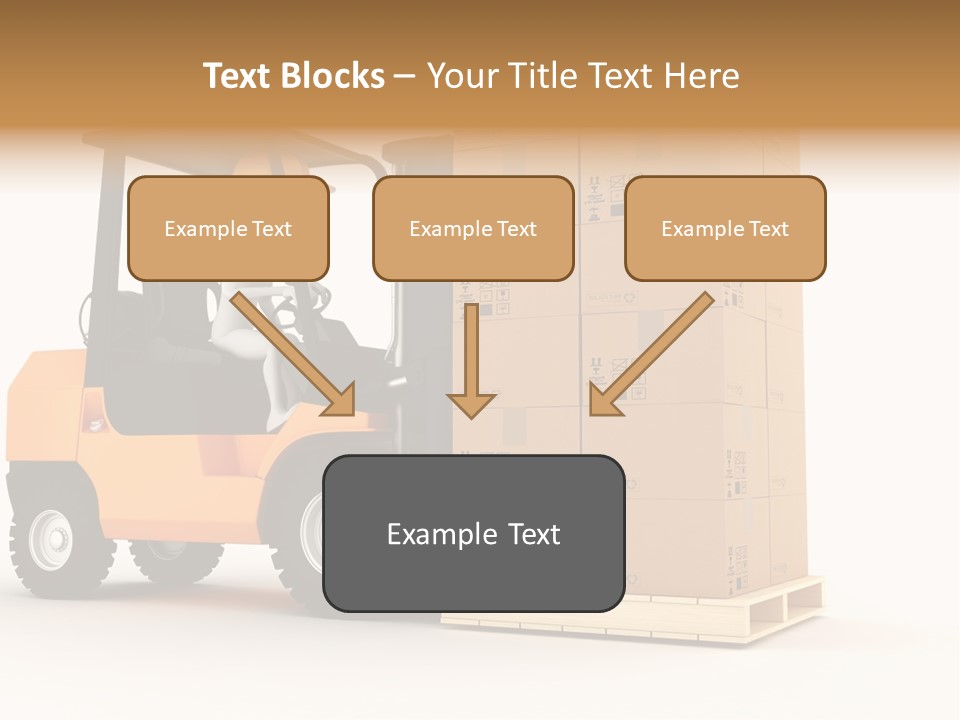 Text Blocks – Your Title Text Here

Example Text

Example Text

Example Text

Example Text